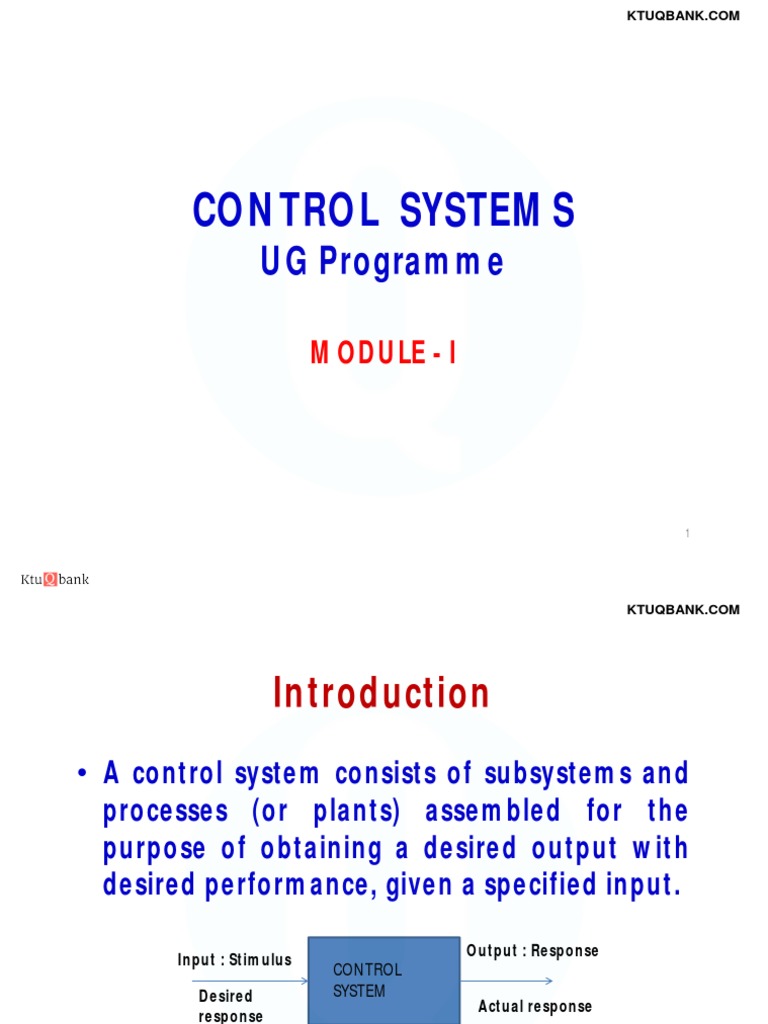 KTUQBANK.COM

CONTROL SYSTEMS
UG Programme

MODULE - I

1

KtuQbank

KTUQBANK.COM

Introduction

• A control system consists of subsystems and processes (or plants) assembled for the purpose of obtaining a desired output with desired performance, given a specified input.

Input : Stimulus

Desired response

CONTROL SYSTEM

Output : Response

Actual response